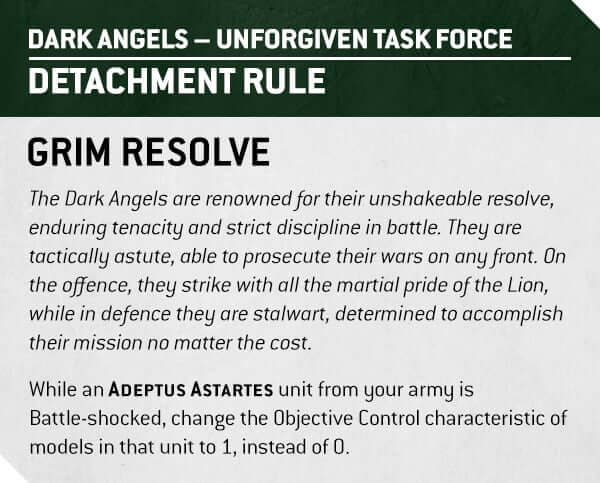 DARK ANGELS – UNFORGIVEN TASK FORCE
DETACHMENT RULE

GRIM RESOLVE

The Dark Angels are renowned for their unshakeable resolve, enduring tenacity and strict discipline in battle. They are tactically astute, able to prosecute their wars on any front. On the offence, they strike with all the martial pride of the Lion, while in defence they are stalwart, determined to accomplish their mission no matter the cost.

While an ADEPTUS ASTARTES unit from your army is Battle-shocked, change the Objective Control characteristic of models in that unit to 1, instead of 0.